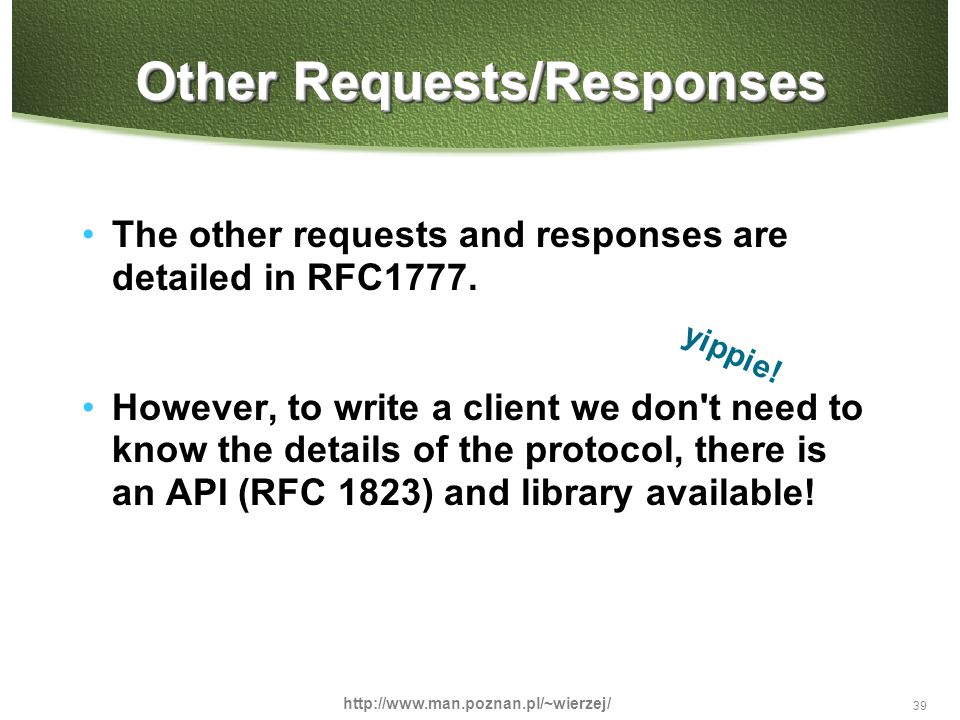 Other Requests/Responses

• The other requests and responses are detailed in RFC1777.

yippie!

• However, to write a client we don't need to know the details of the protocol, there is an API (RFC 1823) and library available!

http://www.man.poznan.pl/~wierzej/

39